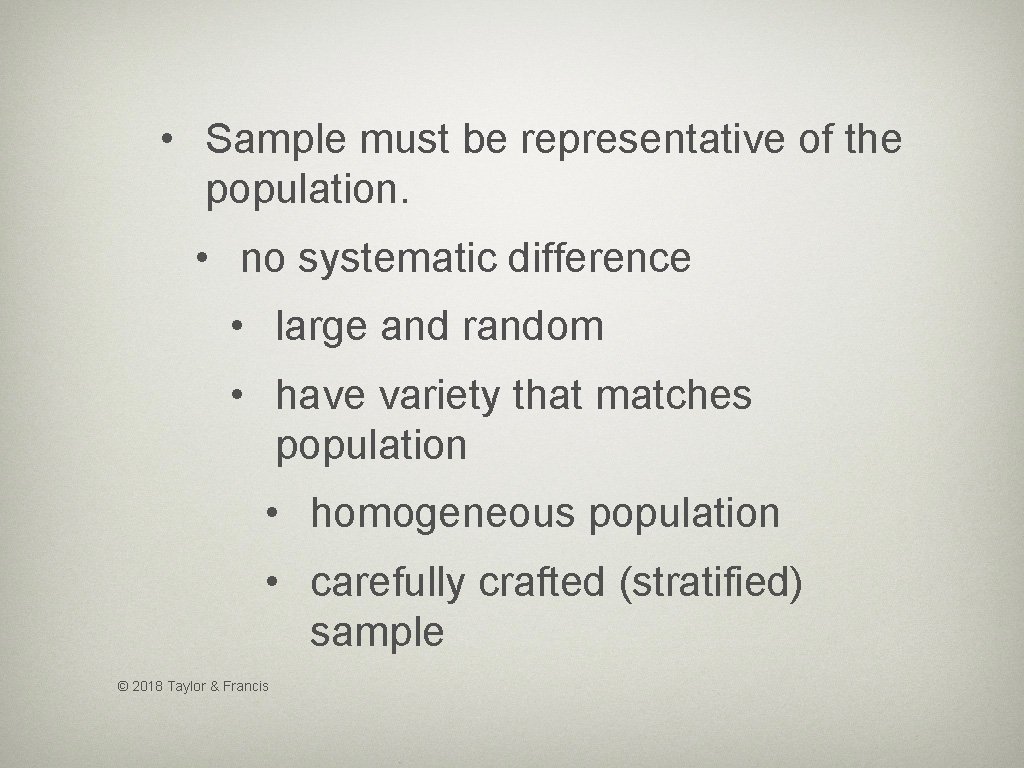 • Sample must be representative of the population.

• no systematic difference

• large and random

• have variety that matches population

• homogeneous population

• carefully crafted (stratified) sample

© 2018 Taylor & Francis